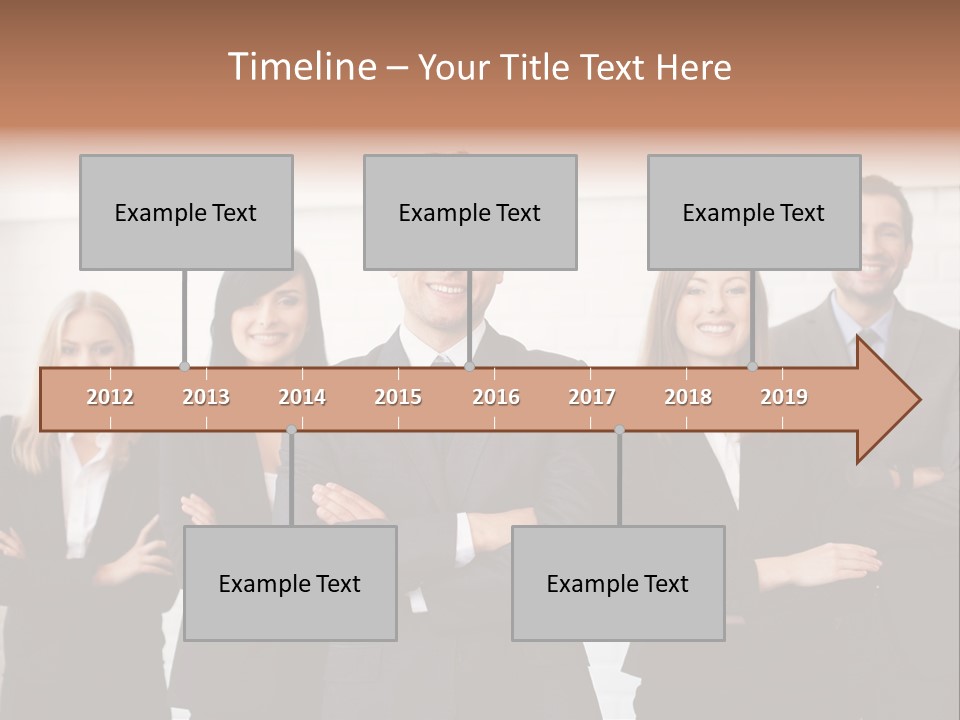 Timeline – Your Title Text Here

Example Text

Example Text

Example Text

2012 2013 2014 2015 2016 2017 2018 2019

Example Text

Example Text